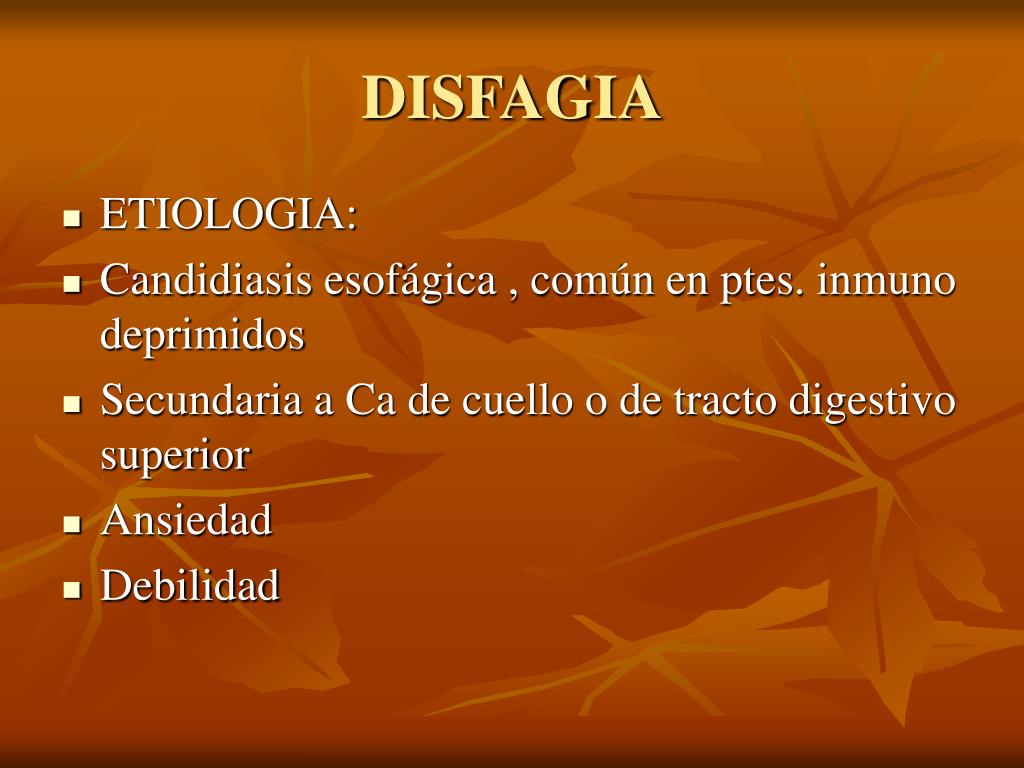 DISFAGIA

- ETIOLOGIA:
- Candidiasis esofágica , común en ptes. inmuno deprimidos
- Secundaria a Ca de cuello o de tracto digestivo superior
- Ansiedad
- Debilidad